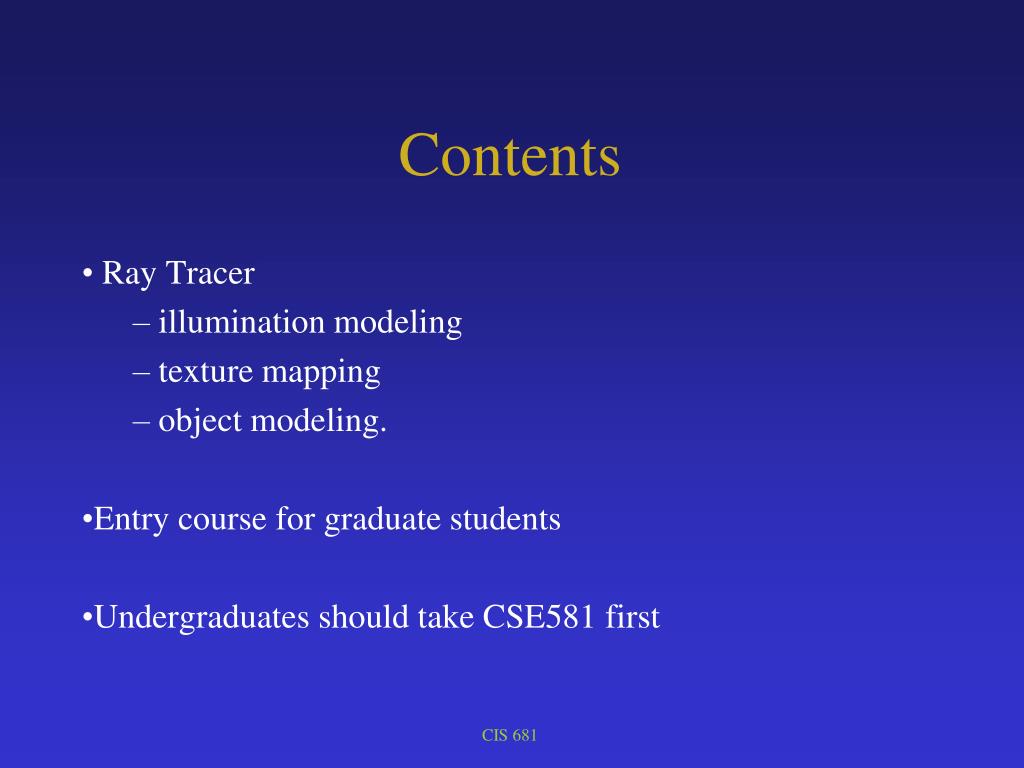 Contents

• Ray Tracer
– illumination modeling
– texture mapping
– object modeling.

•Entry course for graduate students

•Undergraduates should take CSE581 first

CIS 681